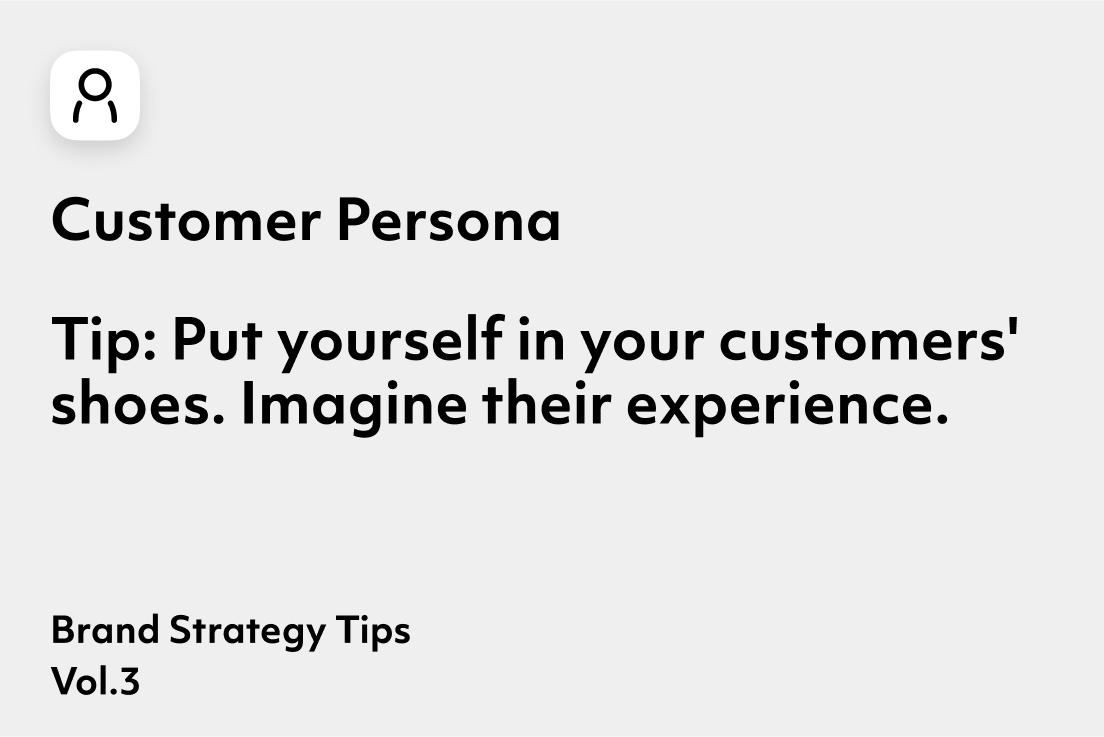 Customer Persona

Tip: Put yourself in your customers' shoes. Imagine their experience.

Brand Strategy Tips
Vol.3